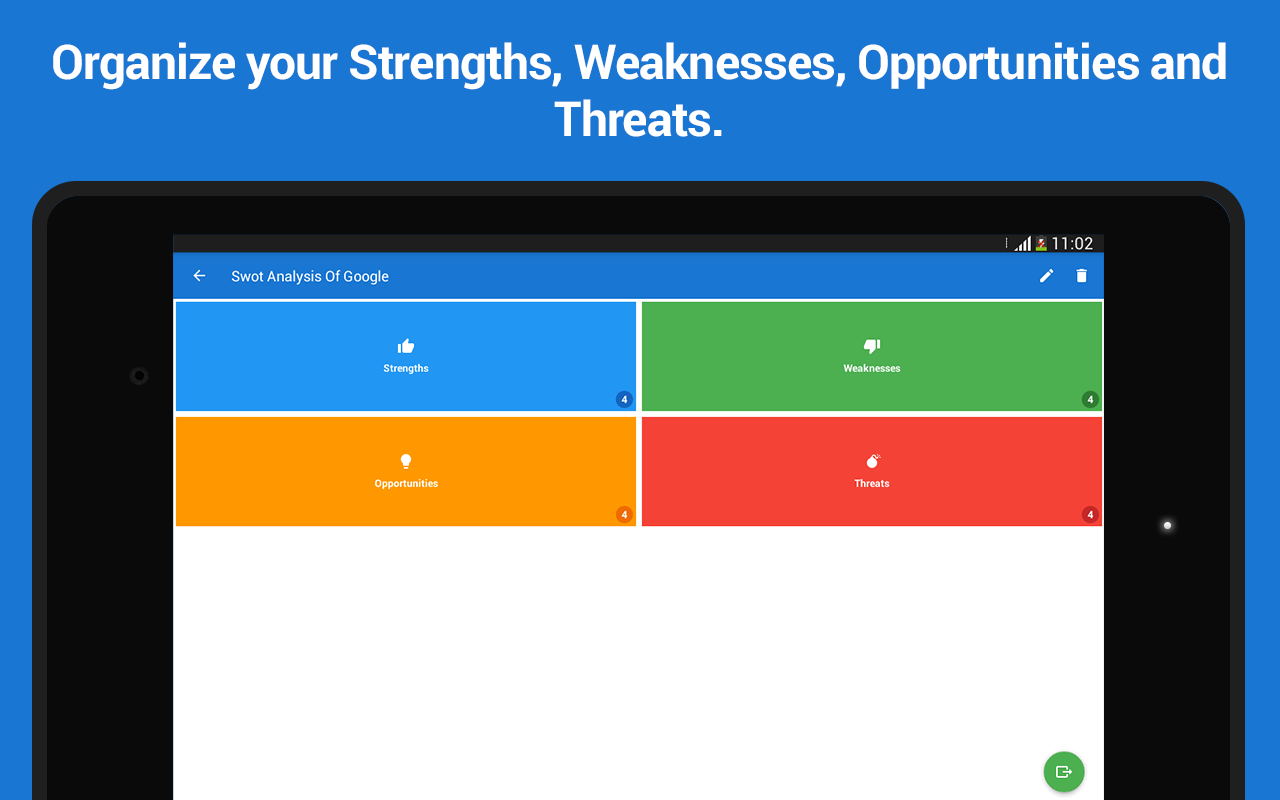 Organize your Strengths, Weaknesses, Opportunities and Threats.

11:02

Swot Analysis Of Google

Strengths
4

Weaknesses
4

Opportunities
4

Threats
4